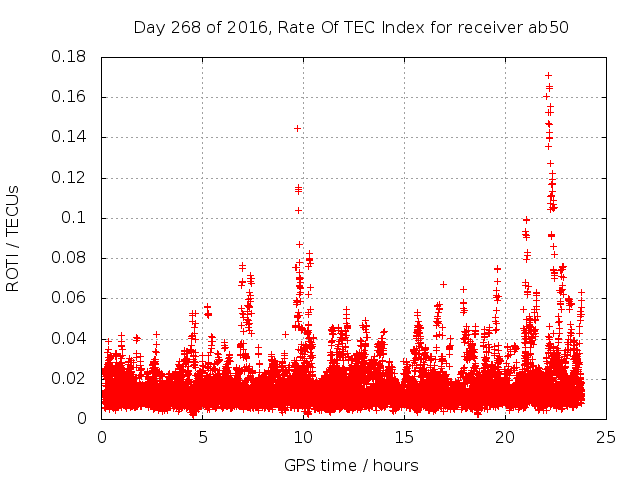 Day 268 of 2016, Rate Of TEC Index for receiver ab50

ROTI / TECUs

0.18
0.16
0.14
0.12
0.1
0.08
0.06
0.04
0.02
0

0
5
10
15
20
25

GPS time / hours